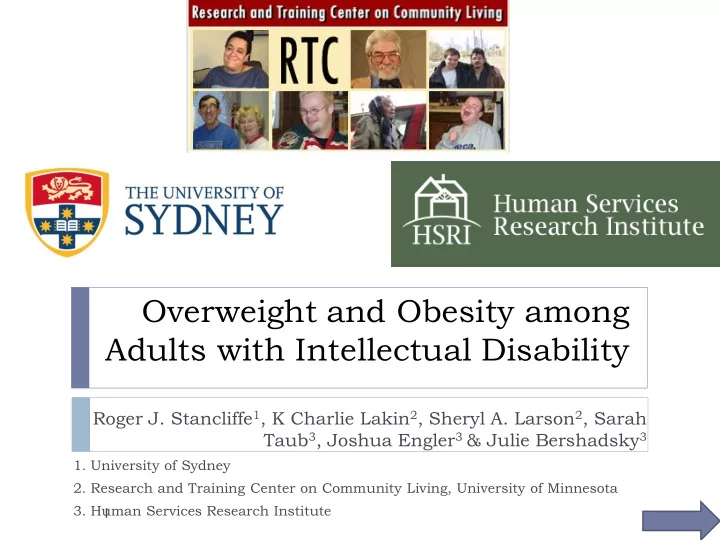 Research and Training Center on Community Living

RTC

THE UNIVERSITY OF SYDNEY

HSRI Human Services Research Institute

Overweight and Obesity among Adults with Intellectual Disability

Roger J. Stancliffe$^1$, K Charlie Lakin$^2$, Sheryl A. Larson$^2$, Sarah Taub$^3$, Joshua Engler$^3$ & Julie Bershadsky$^3$

1. University of Sydney
2. Research and Training Center on Community Living, University of Minnesota
3. Human Services Research Institute